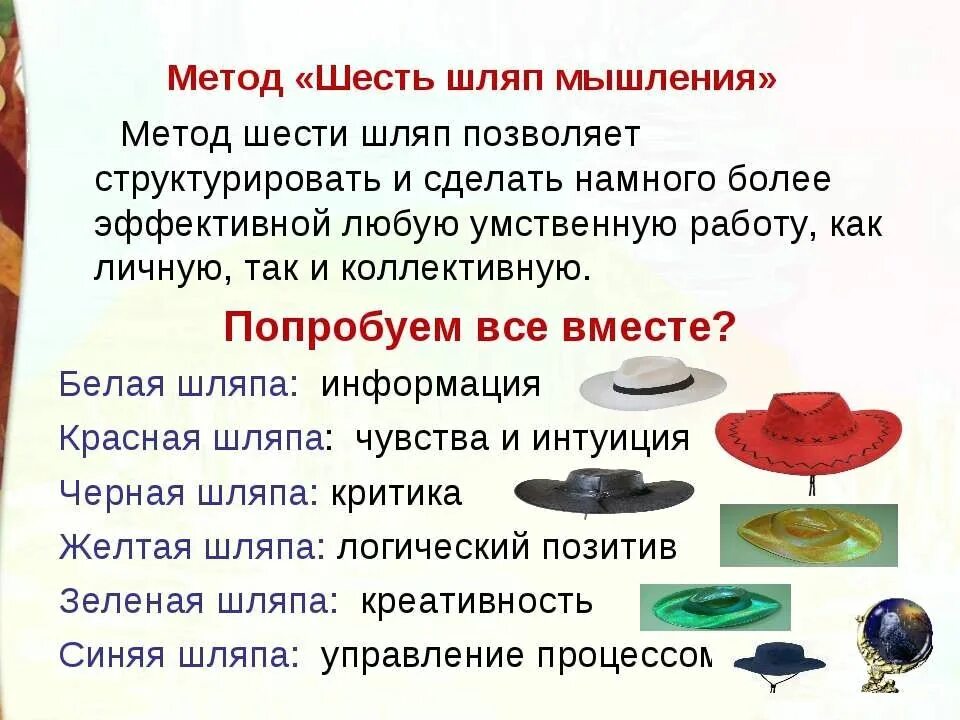 Метод «Шесть шляп мышления»

Метод шести шляп позволяет структурировать и сделать намного более эффективной любую умственную работу, как личную, так и коллективную.

Попробуем все вместе?

Белая шляпа: информация

Красная шляпа: чувства и интуиция

Черная шляпа: критика

Желтая шляпа: логический позитив

Зеленая шляпа: креативность

Синяя шляпа: управление процессом